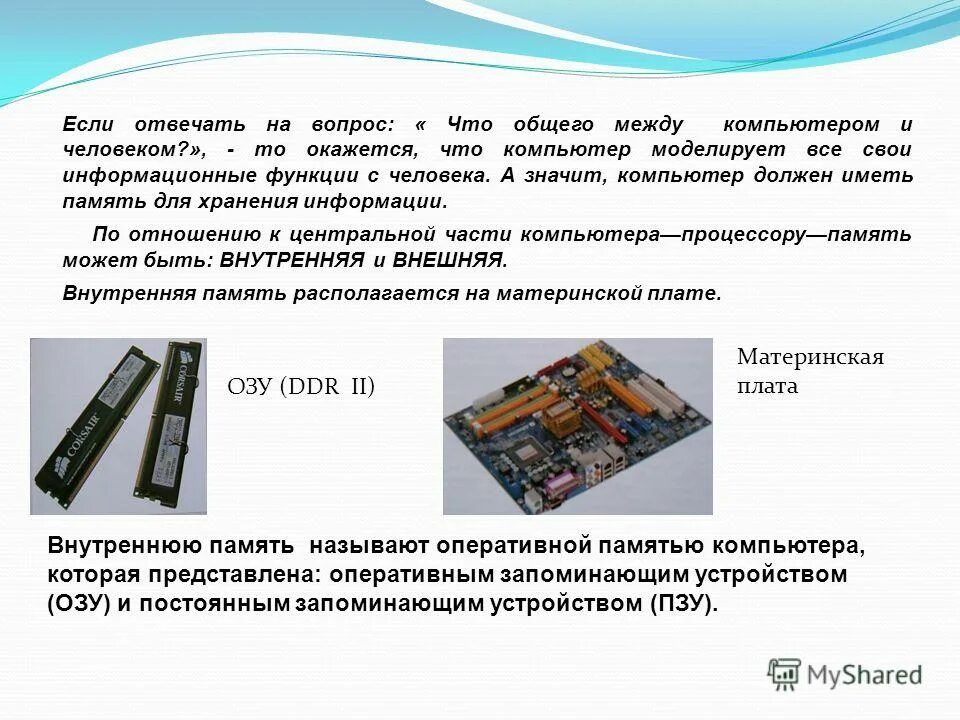 Если отвечать на вопрос: « Что общего между компьютером и человеком?», - то окажется, что компьютер моделирует все свои информационные функции с человека. А значит, компьютер должен иметь память для хранения информации.

По отношению к центральной части компьютера—процессору—память может быть: ВНУТРЕННЯЯ и ВНЕШНЯЯ.

Внутренняя память располагается на материнской плате.

CORSAIR

CORSAIR

ОЗУ (DDR II)

Материнская плата

Внутреннюю память называют оперативной памятью компьютера, которая представлена: оперативным запоминающим устройством (ОЗУ) и постоянным запоминающим устройством (ПЗУ).

MyShared